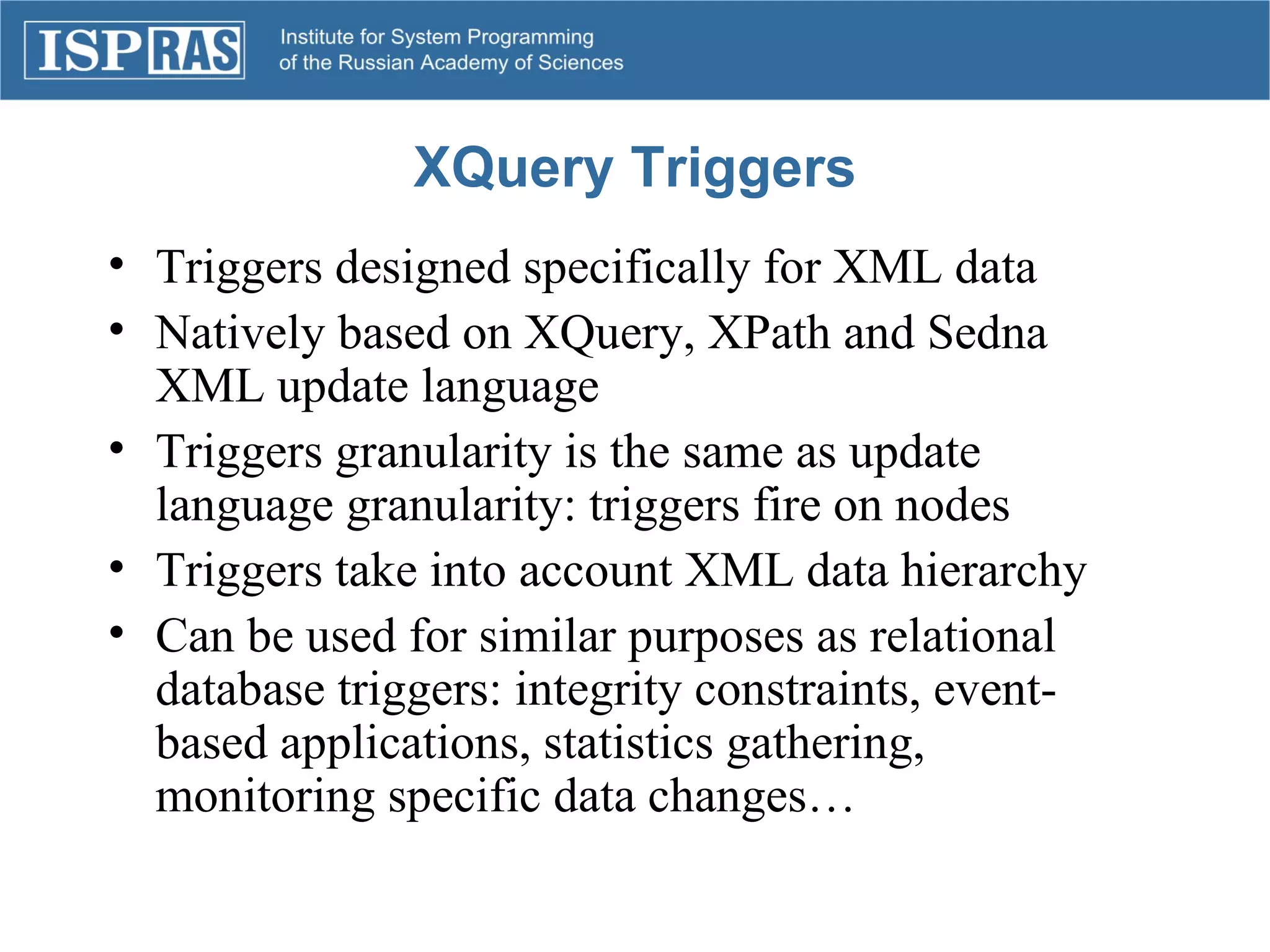 ISP RAS

Institute for System Programming of the Russian Academy of Sciences

XQuery Triggers

• Triggers designed specifically for XML data
• Natively based on XQuery, XPath and Sedna XML update language
• Triggers granularity is the same as update language granularity: triggers fire on nodes
• Triggers take into account XML data hierarchy
• Can be used for similar purposes as relational database triggers: integrity constraints, event-based applications, statistics gathering, monitoring specific data changes…